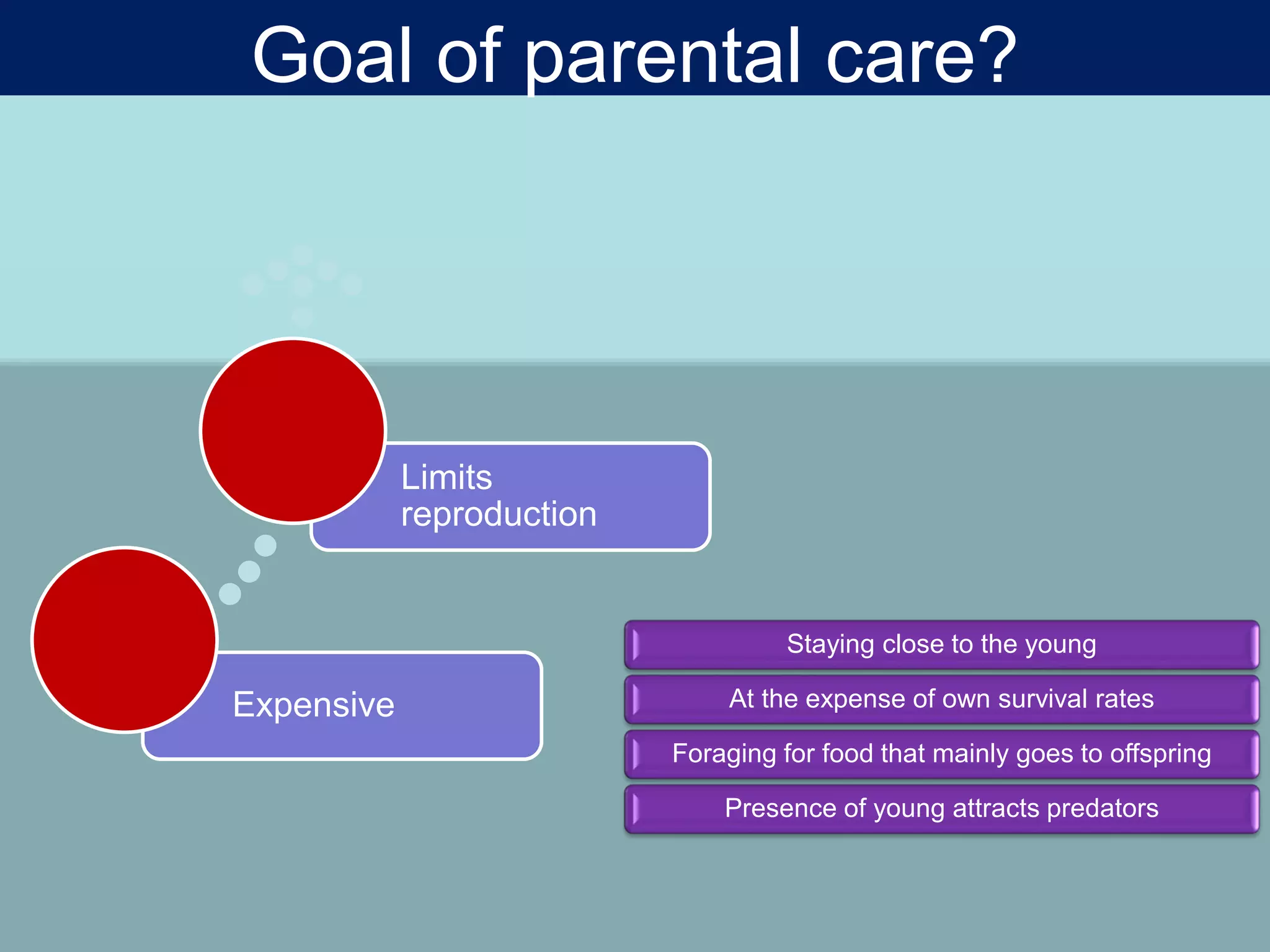 Goal of parental care?

Limits reproduction

Expensive

Staying close to the young

At the expense of own survival rates

Foraging for food that mainly goes to offspring

Presence of young attracts predators